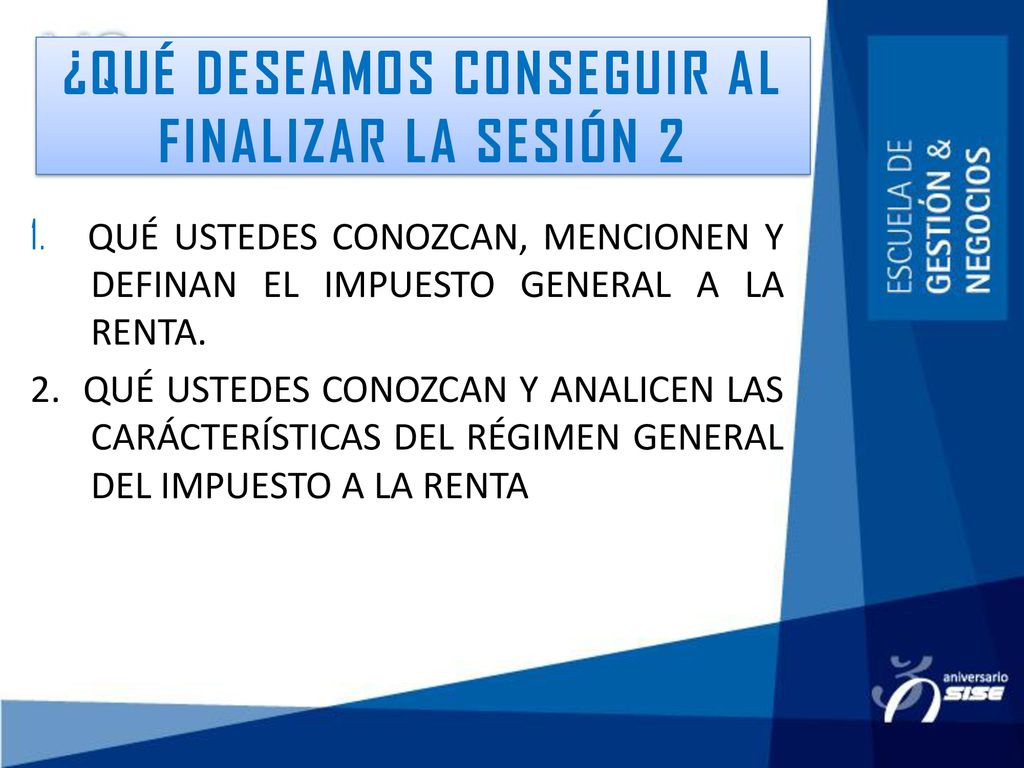 ¿QUÉ DESEAMOS CONSEGUIR AL FINALIZAR LA SESIÓN 2

1. QUÉ USTEDES CONOZCAN, MENCIONEN Y DEFINAN EL IMPUESTO GENERAL A LA RENTA.

2. QUÉ USTEDES CONOZCAN Y ANALICEN LAS CARÁCTERÍSTICAS DEL RÉGIMEN GENERAL DEL IMPUESTO A LA RENTA

ESCUELA DE GESTIÓN & NEGOCIOS

aniversario SISE